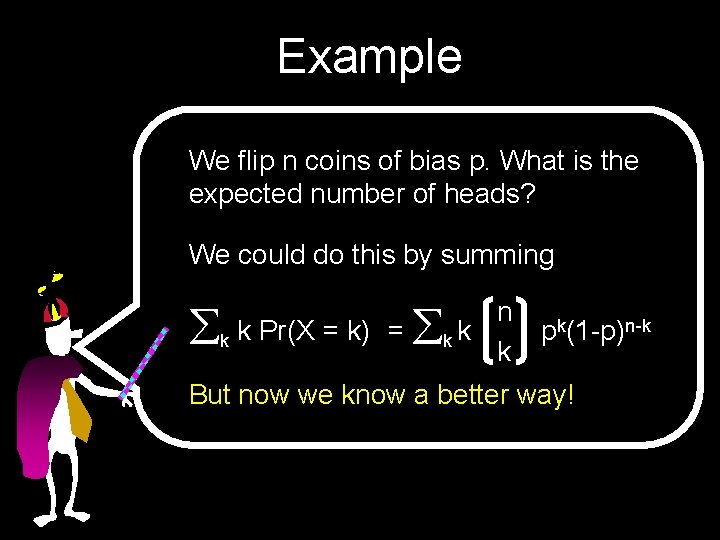 Example

We flip n coins of bias p. What is the expected number of heads?

We could do this by summing

$\sum_k k \Pr(X = k) = \sum_k k \binom{n}{k} p^k(1-p)^{n-k}$

But now we know a better way!